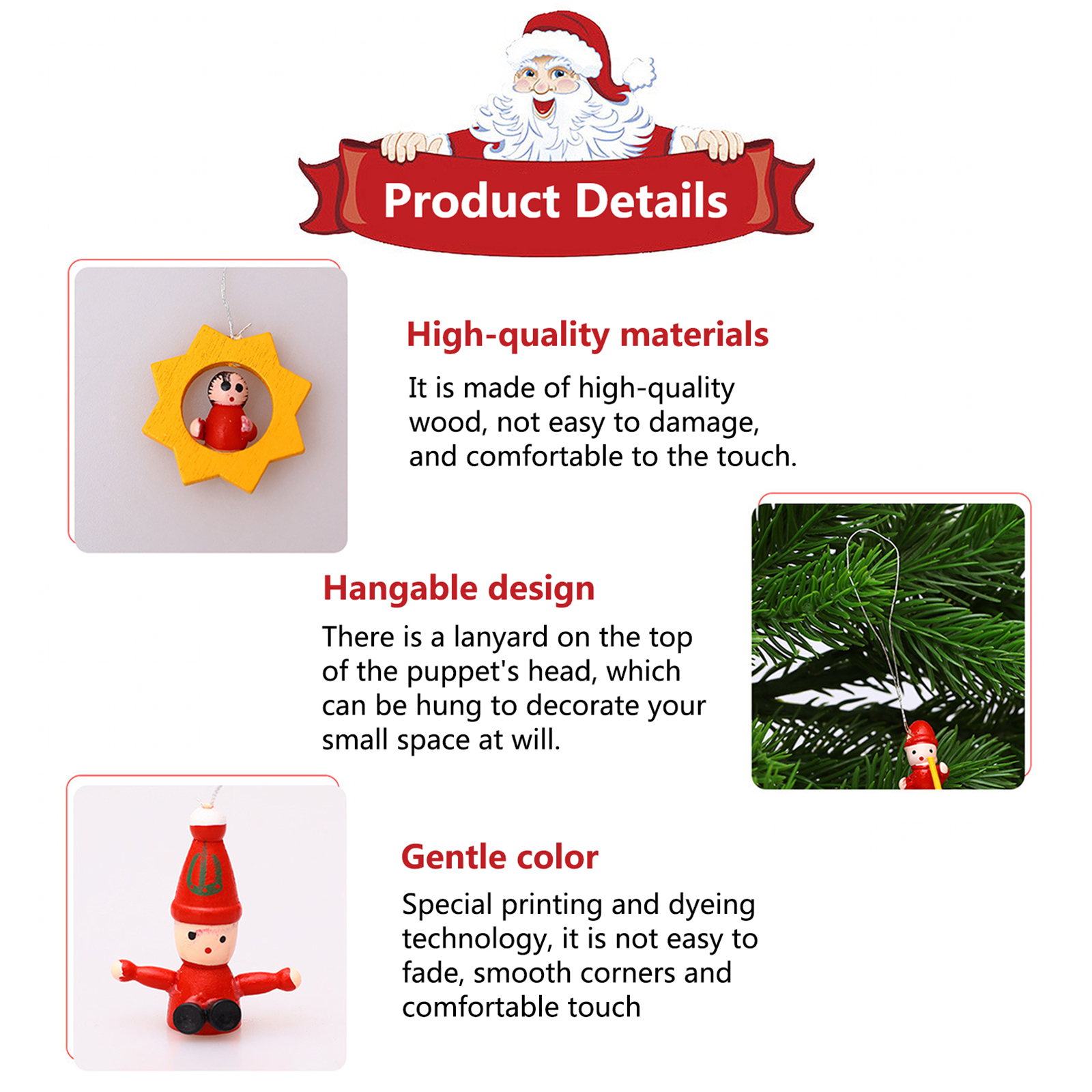 Product Details

High-quality materials

It is made of high-quality wood, not easy to damage, and comfortable to the touch.

Hangable design

There is a lanyard on the top of the puppet's head, which can be hung to decorate your small space at will.

Gentle color

Special printing and dyeing technology, it is not easy to fade, smooth corners and comfortable touch